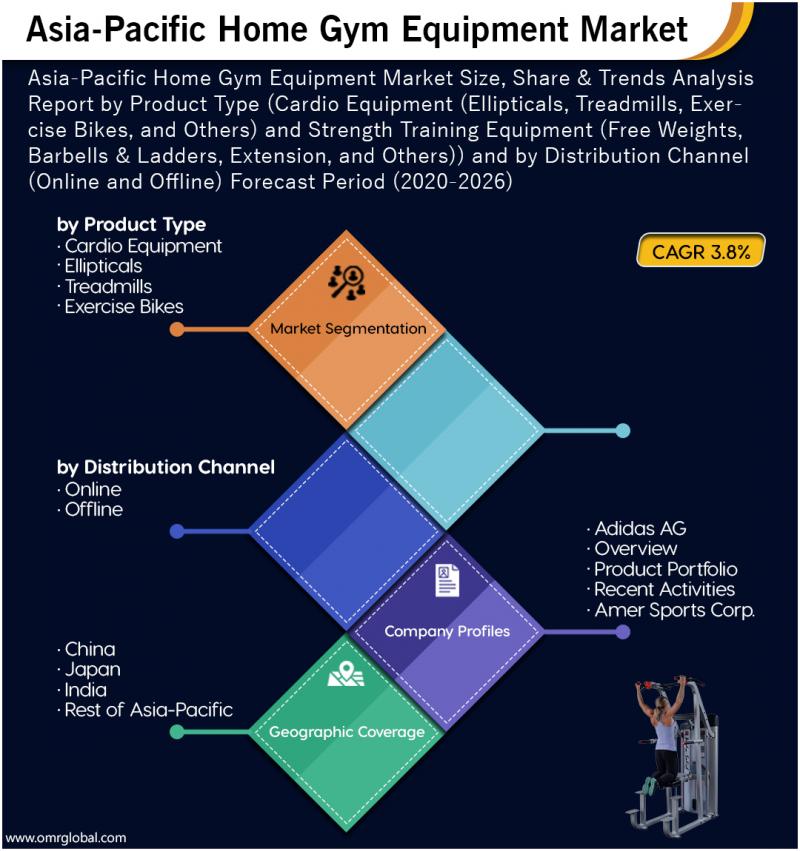 Asia-Pacific Home Gym Equipment Market

Asia-Pacific Home Gym Equipment Market Size, Share & Trends Analysis Report by Product Type (Cardio Equipment (Ellipticals, Treadmills, Exercise Bikes, and Others) and Strength Training Equipment (Free Weights, Barbells & Ladders, Extension, and Others)) and by Distribution Channel (Online and Offline) Forecast Period (2020-2026)

by Product Type
· Cardio Equipment
· Ellipticals
· Treadmills
· Exercise Bikes

CAGR 3.8%

Market Segmentation

by Distribution Channel
· Online
· Offline

· Adidas AG
· Overview
· Product Portfolio
· Recent Activities
· Amer Sports Corp.

Company Profiles

· China
· Japan
· India
· Rest of Asia-Pacific

Geographic Coverage

www.omrglobal.com